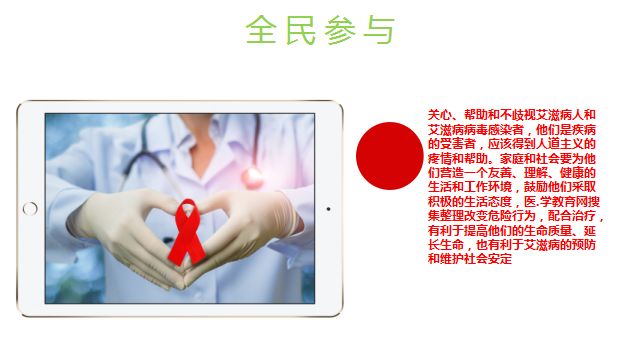 全民参与

关心、帮助和不歧视艾滋病人和艾滋病病毒感染者，他们是疾病的受害者，应该得到人道主义的疼情和帮助。家庭和社会要为他们营造一个友善、理解、健康的生活和工作环境，鼓励他们采取积极的生活态度，医.学教育网搜集整理改变危险行为，配合治疗，有利于提高他们的生命质量、延长生命，也有利于艾滋病的预防和维护社会安定